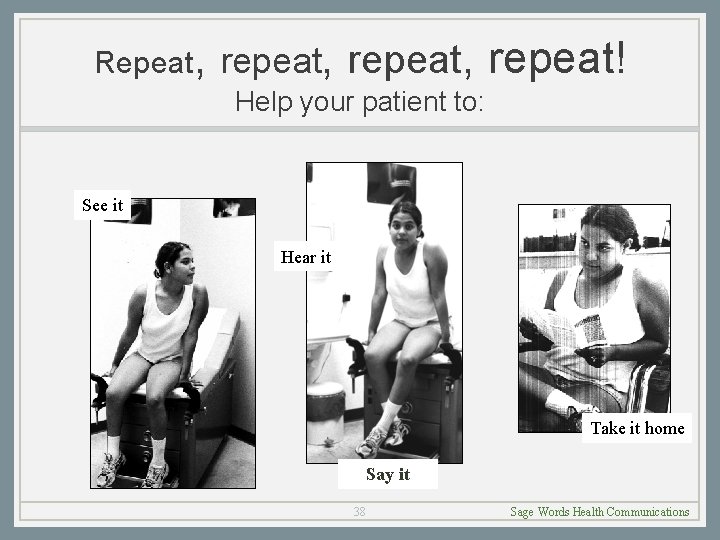 Repeat, repeat, repeat, repeat!
Help your patient to:

See it

Hear it

Say it

Take it home

38

Sage Words Health Communications